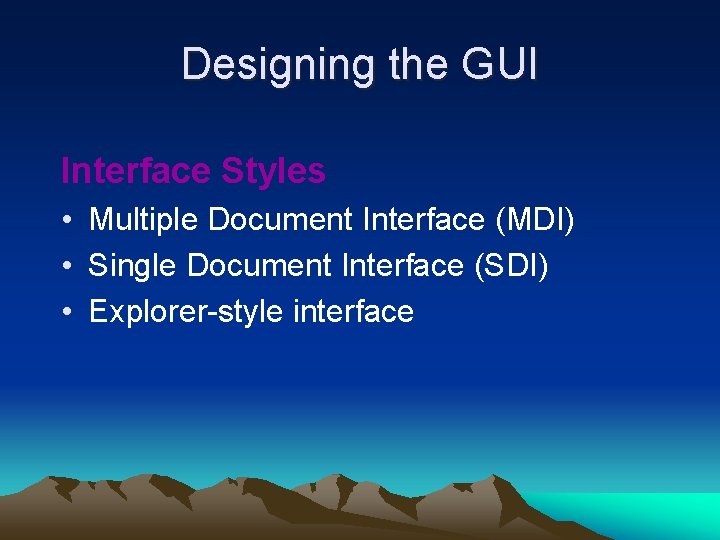 Designing the GUI

Interface Styles

• Multiple Document Interface (MDI)
• Single Document Interface (SDI)
• Explorer-style interface